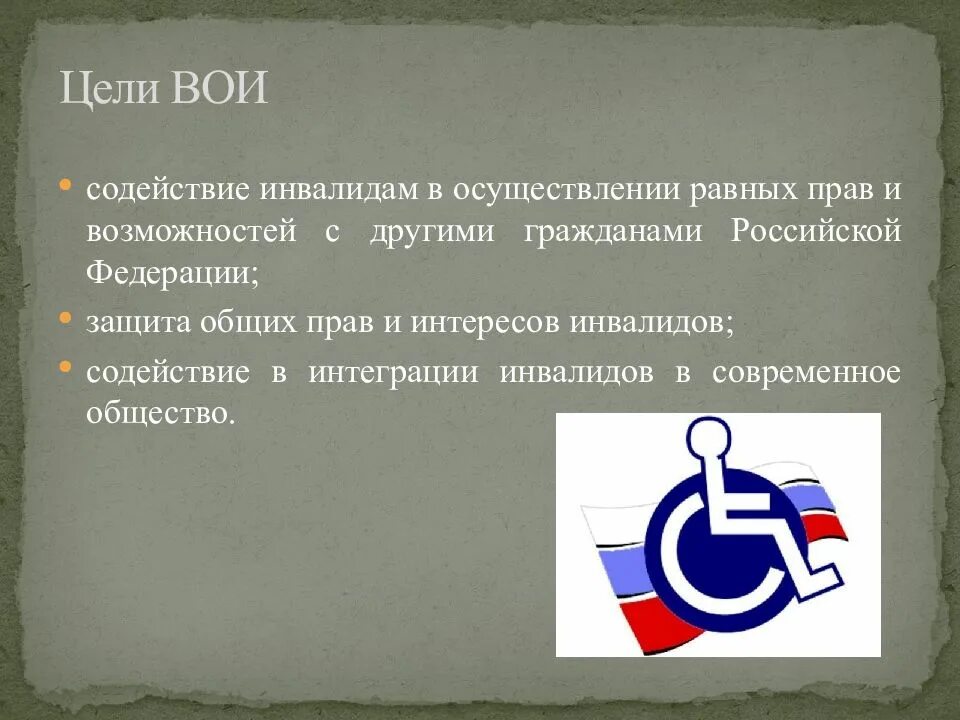 Цели ВОИ

• содействие инвалидам в осуществлении равных прав и возможностей с другими гражданами Российской Федерации;

• защита общих прав и интересов инвалидов;

• содействие в интеграции инвалидов в современное общество.